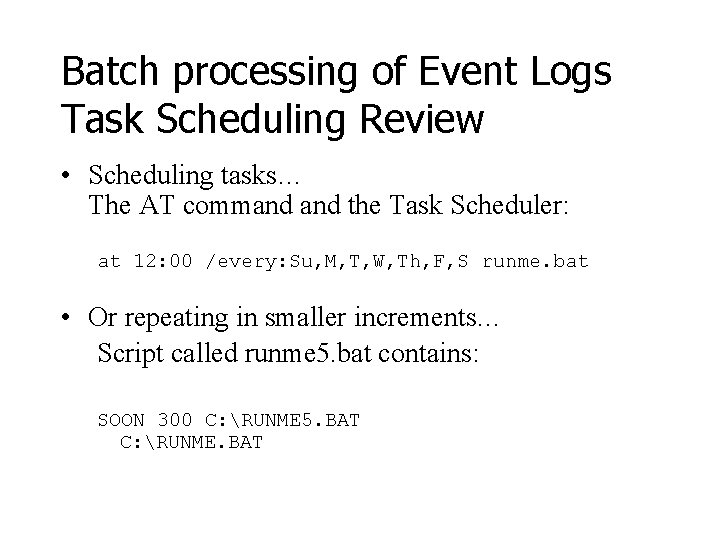 Batch processing of Event Logs
Task Scheduling Review

• Scheduling tasks…
The AT command and the Task Scheduler:

at 12:00 /every:Su,M,T,W,Th,F,S runme.bat

• Or repeating in smaller increments…
Script called runme5.bat contains:

SOON 300 C:\RUNME5.BAT
C:\RUNME.BAT